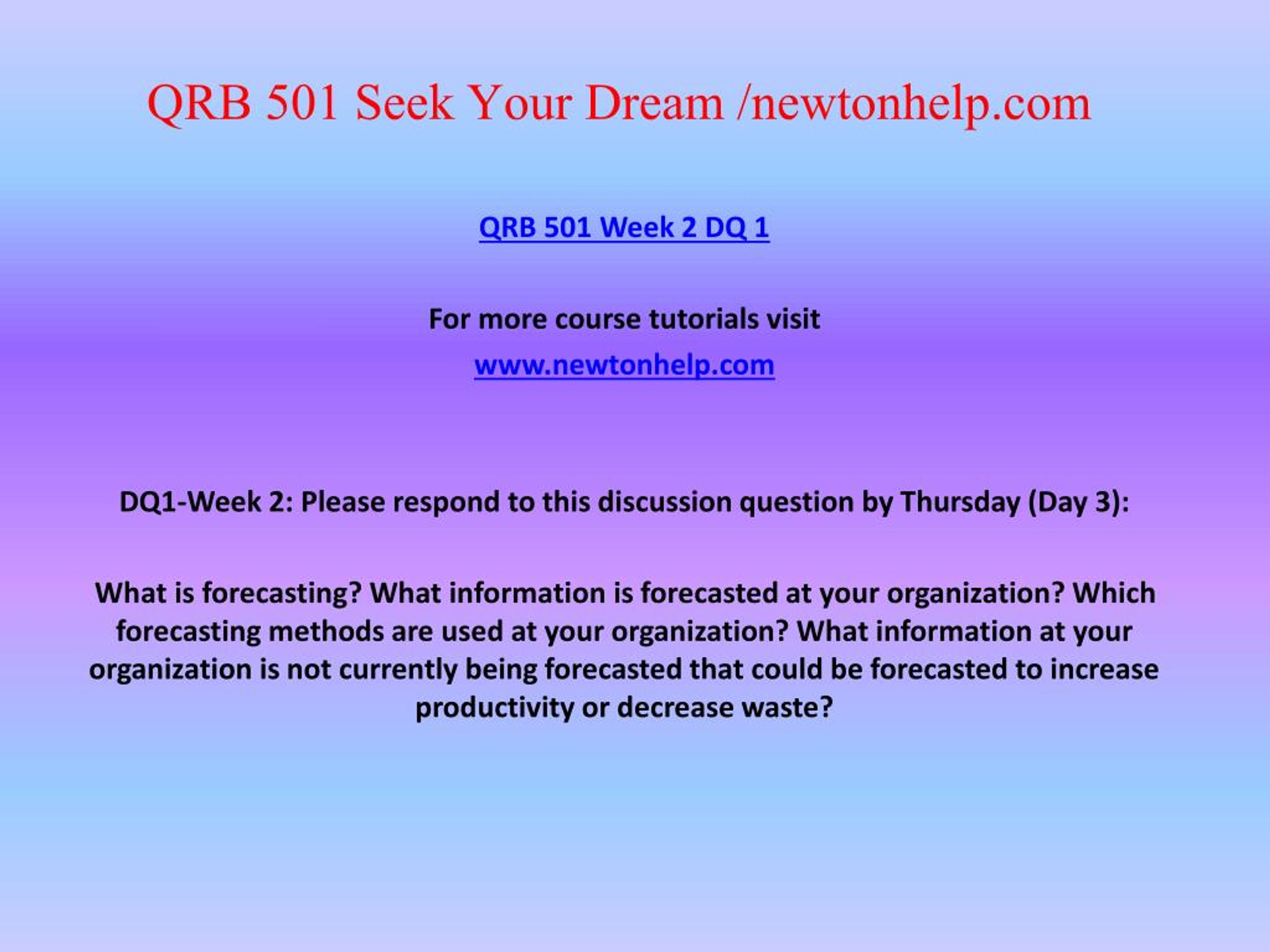 QRB 501 Seek Your Dream /newtonhelp.com

QRB 501 Week 2 DQ 1

For more course tutorials visit

www.newtonhelp.com

DQ1-Week 2: Please respond to this discussion question by Thursday (Day 3):

What is forecasting? What information is forecasted at your organization? Which forecasting methods are used at your organization? What information at your organization is not currently being forecasted that could be forecasted to increase productivity or decrease waste?